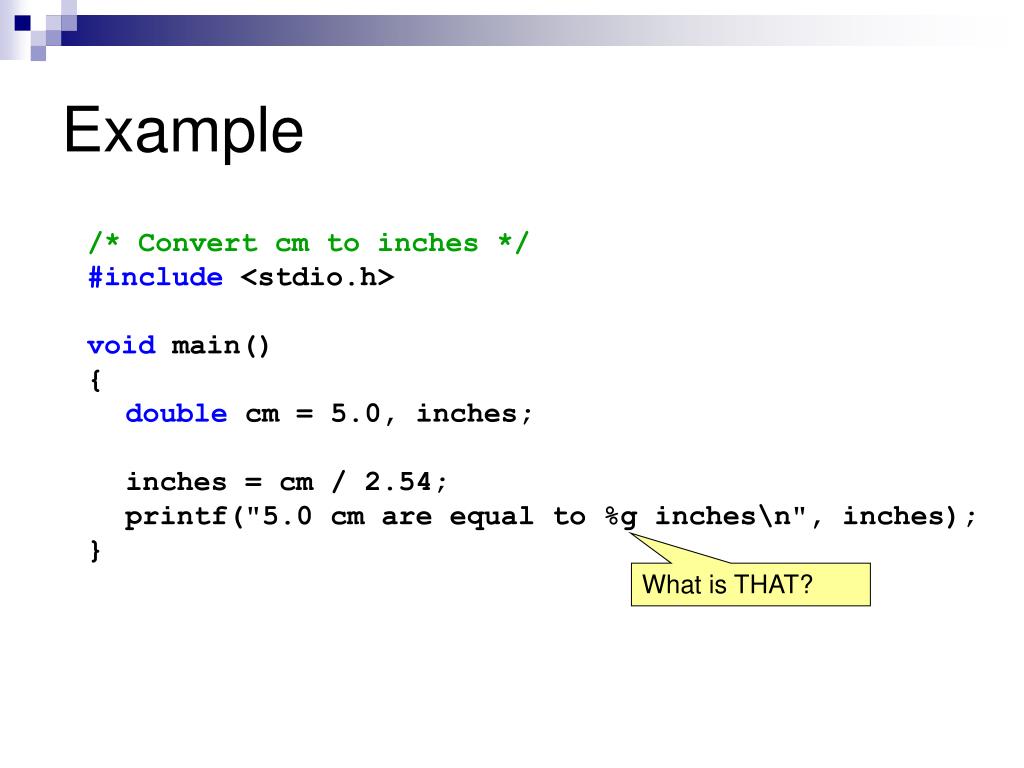 Example

/* Convert cm to inches */
#include <stdio.h>

void main()
{
  double cm = 5.0, inches;

  inches = cm / 2.54;
  printf("5.0 cm are equal to %g inches\n", inches);
}

What is THAT?